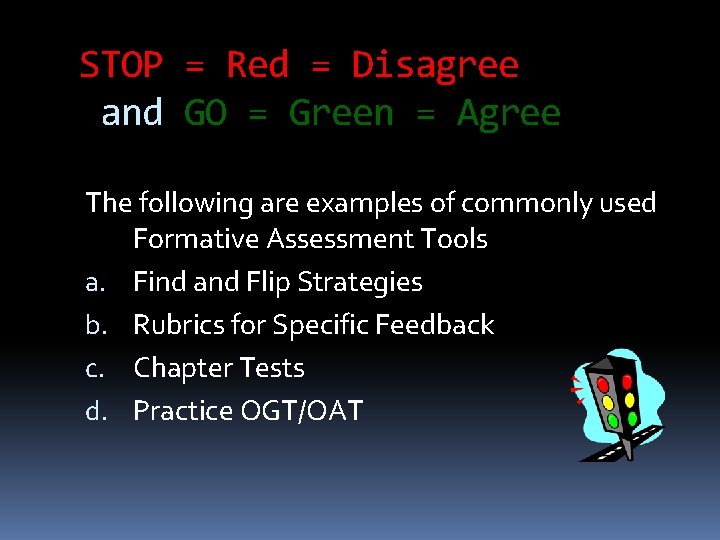 STOP = Red = Disagree
and GO = Green = Agree

The following are examples of commonly used Formative Assessment Tools

a. Find and Flip Strategies
b. Rubrics for Specific Feedback
c. Chapter Tests
d. Practice OGT/OAT